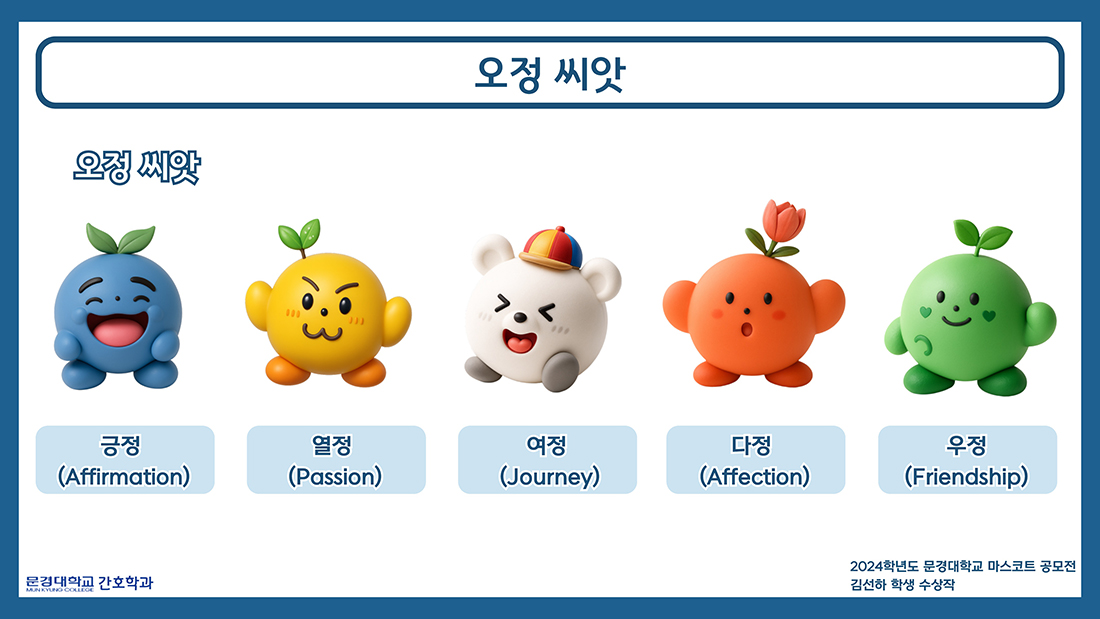 오정 씨앗

오정 씨앗

긍정
(Affirmation)

열정
(Passion)

여정
(Journey)

다정
(Affection)

우정
(Friendship)

문경대학교 간호학과
MUN KYUNG COLLEGE

2024학년도 문경대학교 마스코트 공모전
김선하 학생 수상작